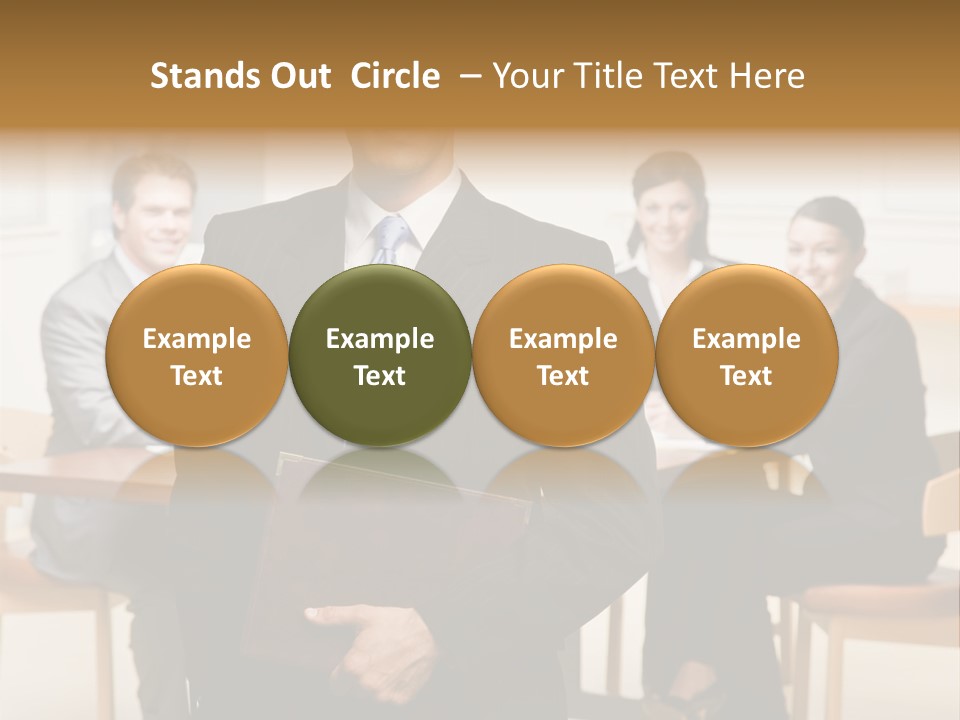 Stands Out Circle – Your Title Text Here

Example Text

Example Text

Example Text

Example Text